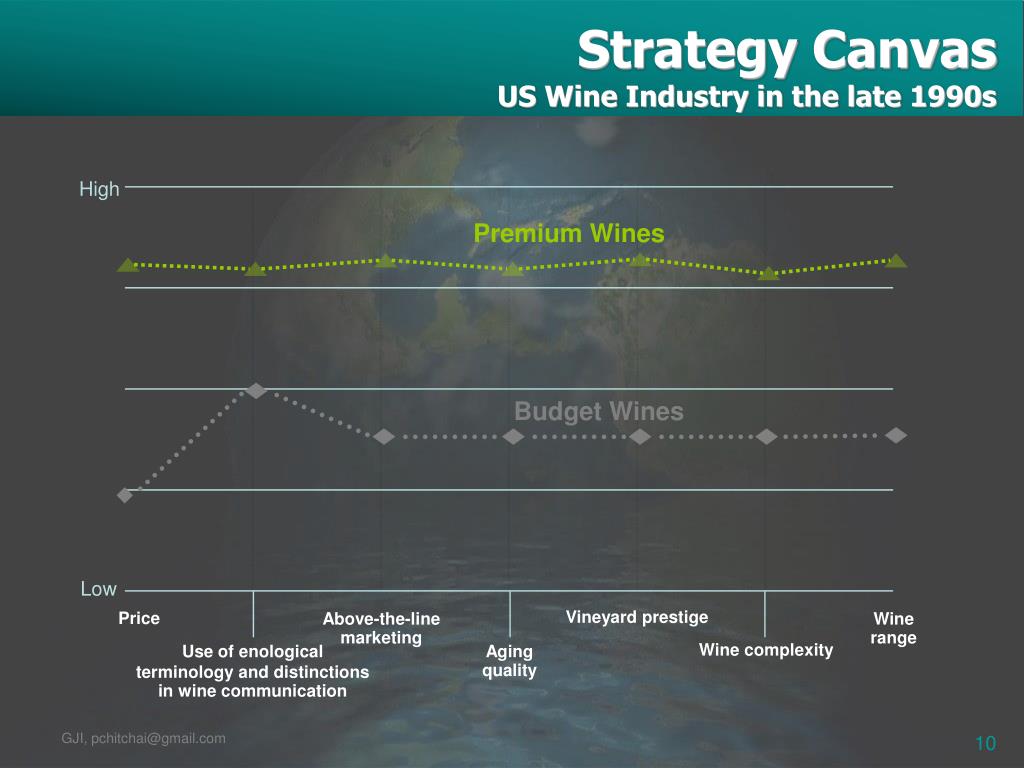 Strategy Canvas
US Wine Industry in the late 1990s

High

Premium Wines

Budget Wines

Low

Price

Use of enological terminology and distinctions in wine communication

Above-the-line marketing

Aging quality

Vineyard prestige

Wine complexity

Wine range

GJI, pchitchai@gmail.com

10